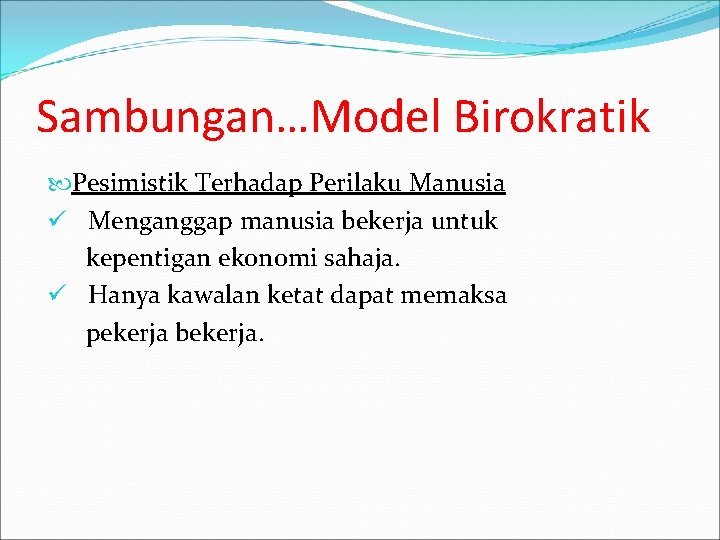 Sambungan…Model Birokratik

Pesimistik Terhadap Perilaku Manusia

✓ Menganggap manusia bekerja untuk kepentigan ekonomi sahaja.

✓ Hanya kawalan ketat dapat memaksa pekerja bekerja.